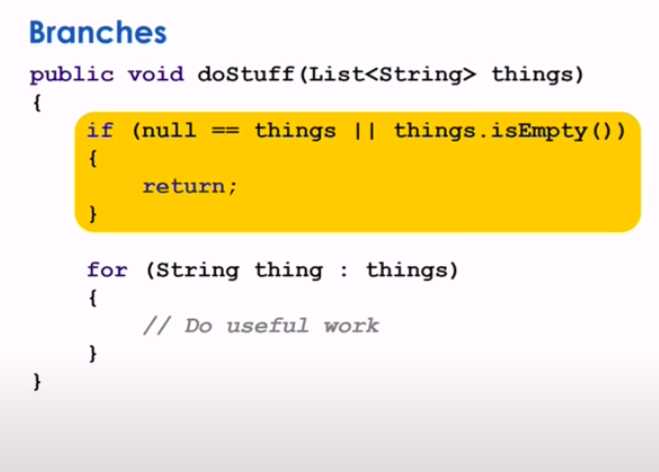 Branches

public void doStuff(List<String> things)
{
    if (null == things || things.isEmpty())
    {
        return;
    }

    for (String thing : things)
    {
        // Do useful work
    }
}